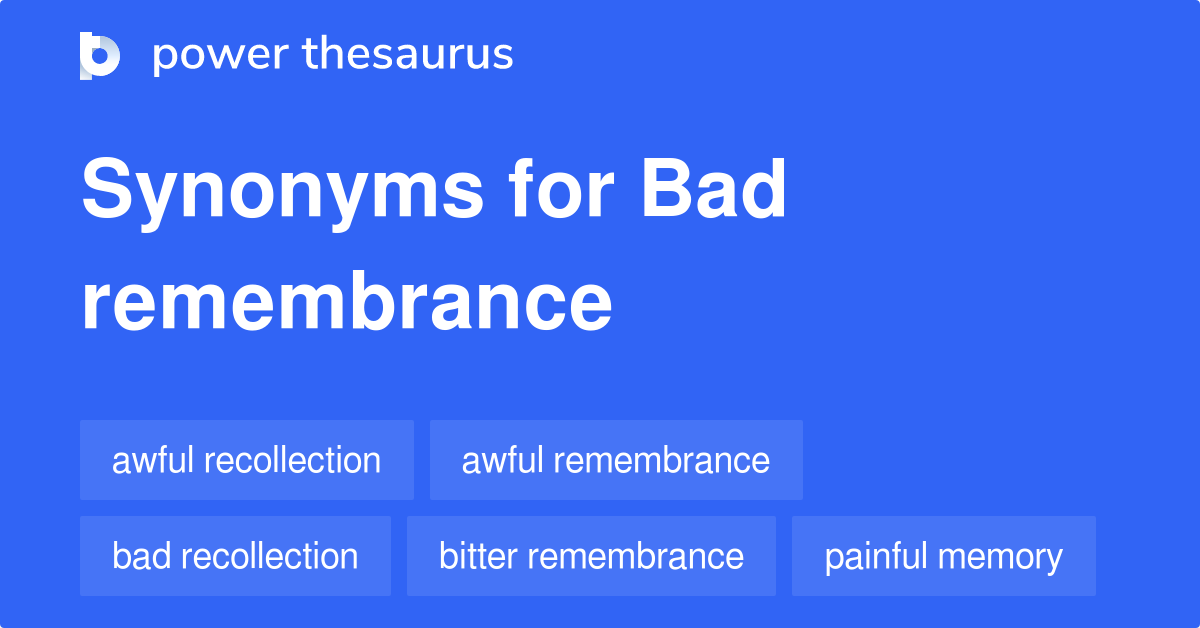 power thesaurus

Synonyms for Bad remembrance

awful recollection
awful remembrance
bad recollection
bitter remembrance
painful memory